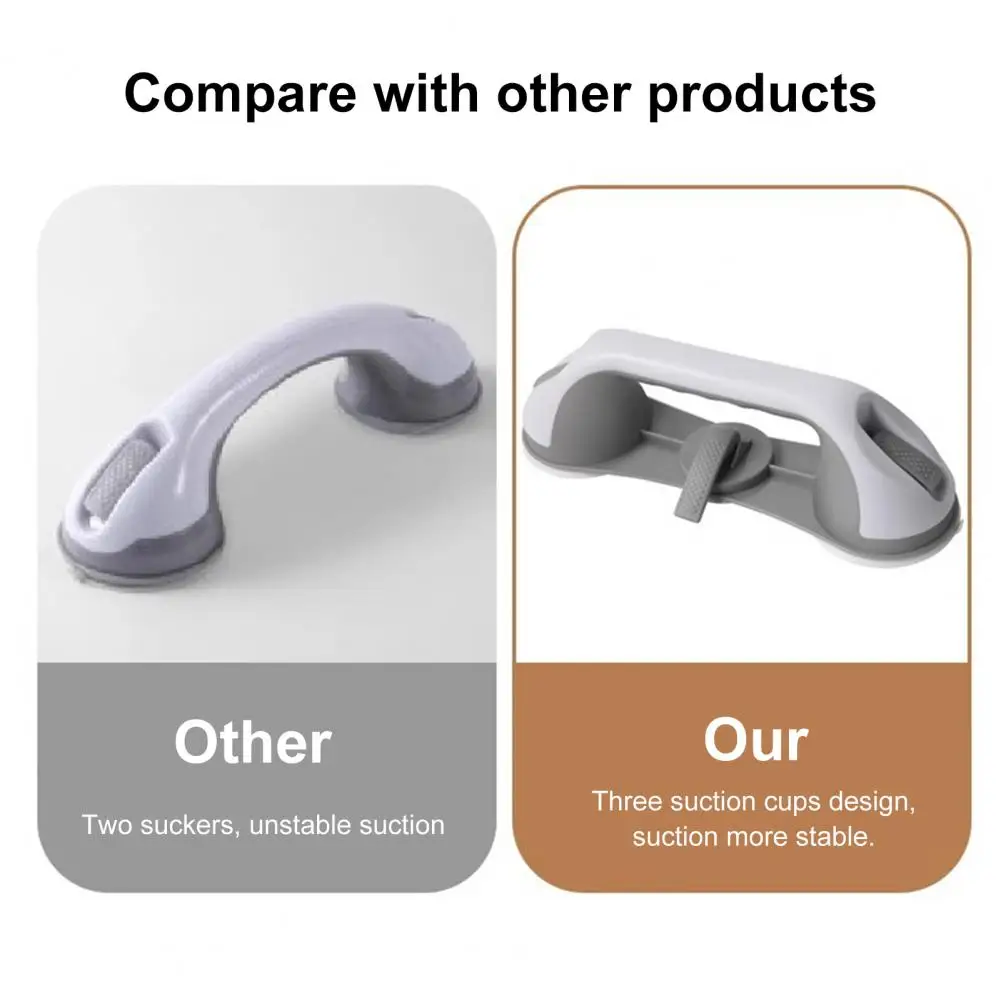 Compare with other products

Other

Two suckers, unstable suction

Our

Three suction cups design, suction more stable.